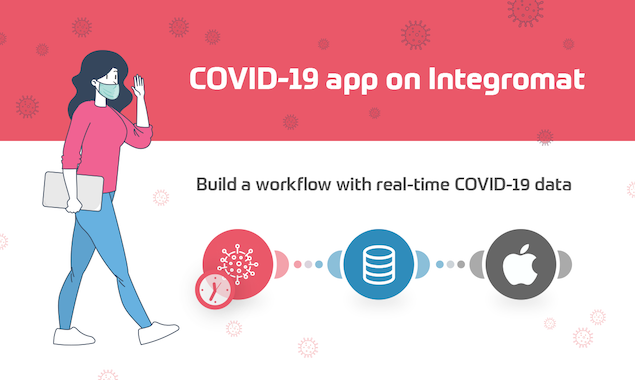 COVID-19 app on Integromat

Build a workflow with real-time COVID-19 data